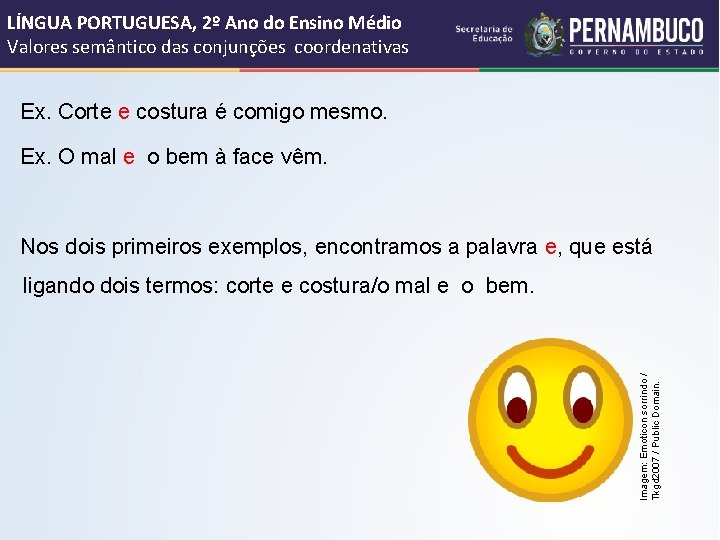 LÍNGUA PORTUGUESA, 2º Ano do Ensino Médio
Valores semântico das conjunções coordenativas

Secretaria de Educação

PERNAMBUCO
GOVERNO DO ESTADO

Ex. Corte e costura é comigo mesmo.

Ex. O mal e o bem à face vêm.

Nos dois primeiros exemplos, encontramos a palavra e, que está ligando dois termos: corte e costura/o mal e o bem.

Imagem: Emoticon sorrindo / Tkgd2007 / Public Domain.